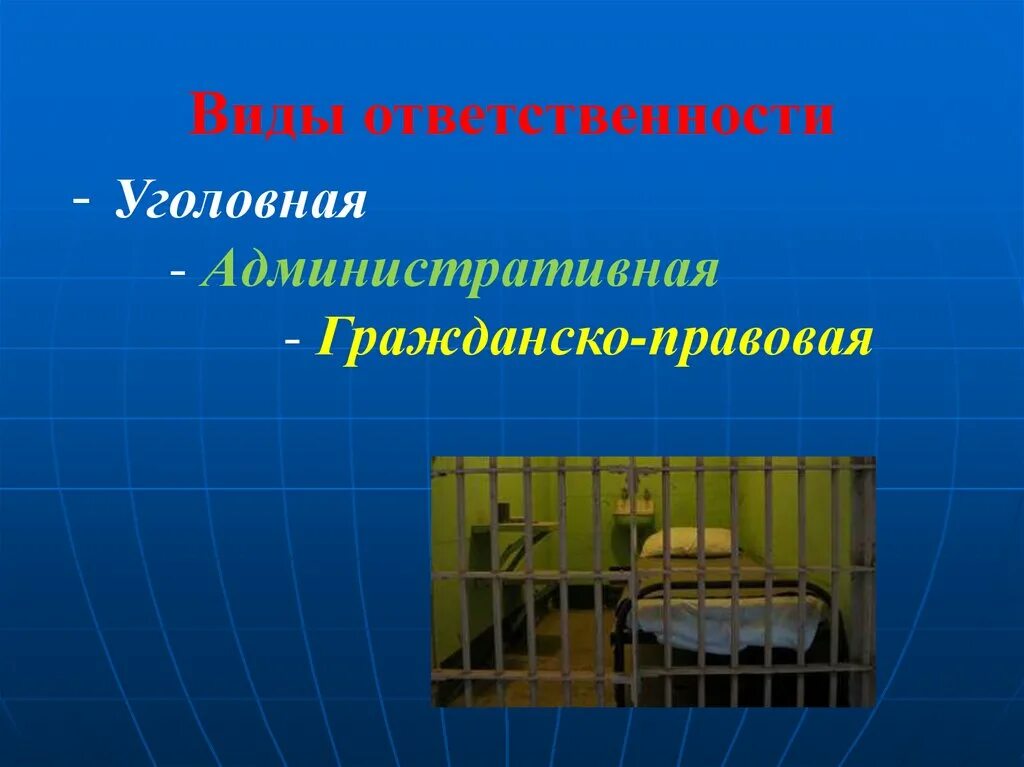 Виды ответственности

- Уголовная

- Административная

- Гражданско-правовая